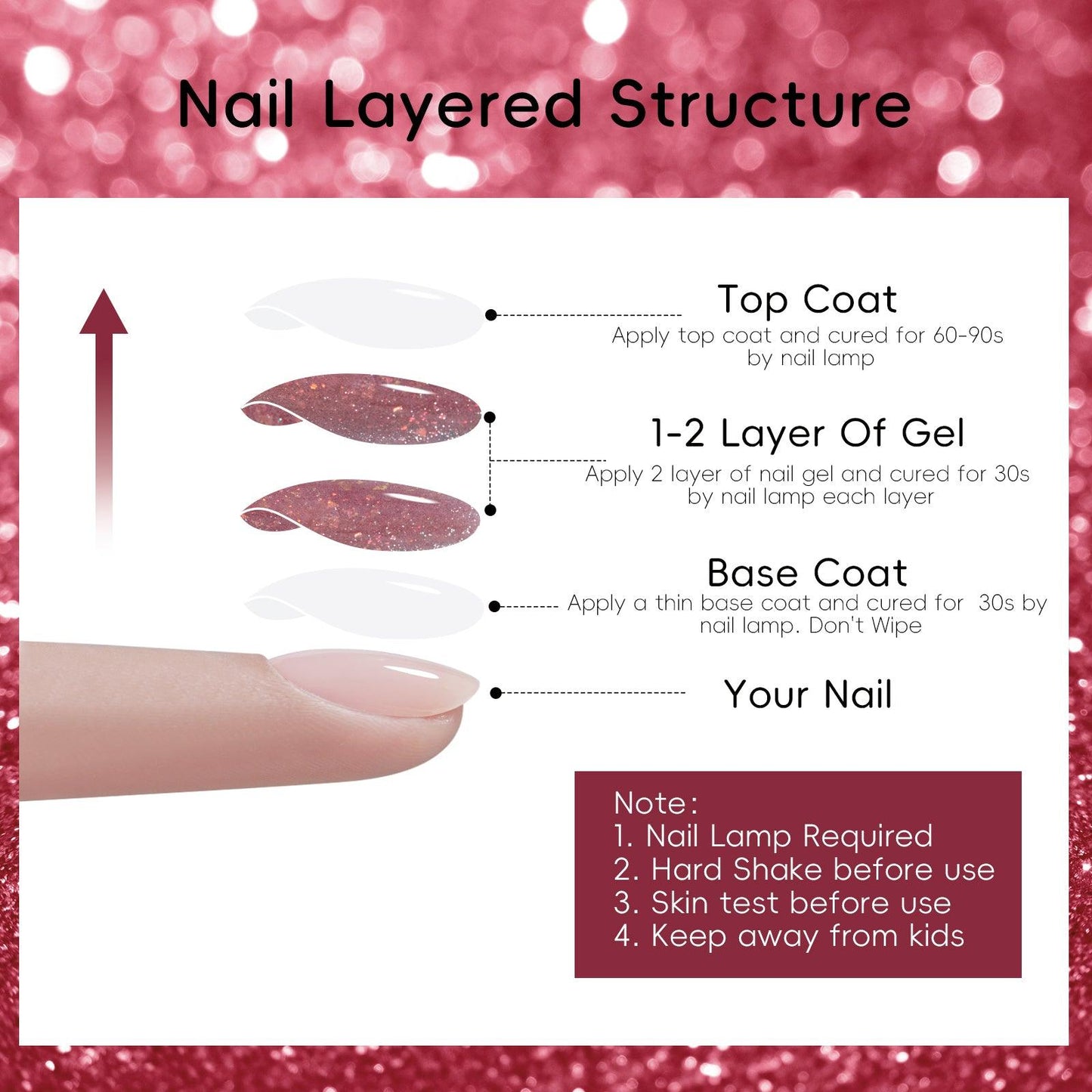 Nail Layered Structure

Top Coat
Apply top coat and cured for 60-90s by nail lamp

1-2 Layer Of Gel
Apply 2 layer of nail gel and cured for 30s by nail lamp each layer

Base Coat
Apply a thin base coat and cured for 30s by nail lamp. Don't Wipe

Your Nail

Note:
1. Nail Lamp Required
2. Hard Shake before use
3. Skin test before use
4. Keep away from kids